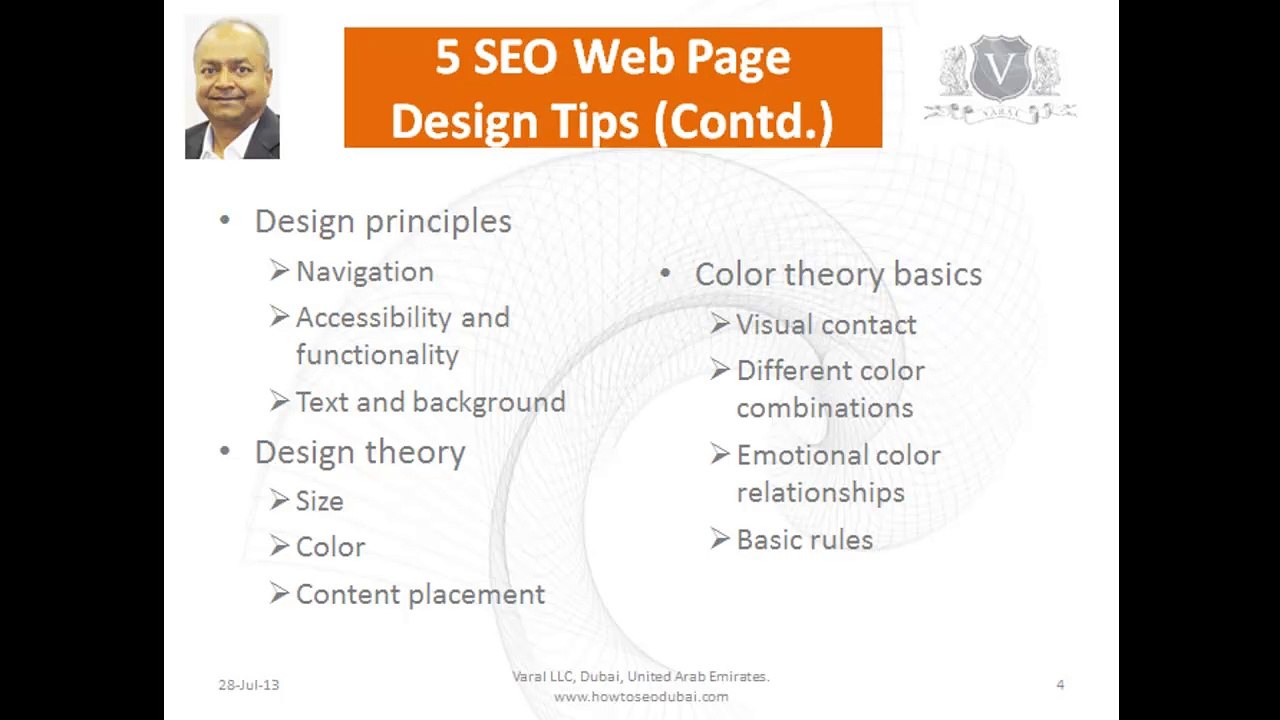 5 SEO Web Page Design Tips (Contd.)

V
VARAL

• Design principles
➢ Navigation
➢ Accessibility and functionality
➢ Text and background
• Design theory
➢ Size
➢ Color
➢ Content placement

• Color theory basics
➢ Visual contact
➢ Different color combinations
➢ Emotional color relationships
➢ Basic rules

28-Jul-13

Varal LLC, Dubai, United Arab Emirates.
www.howtoseodubai.com

4